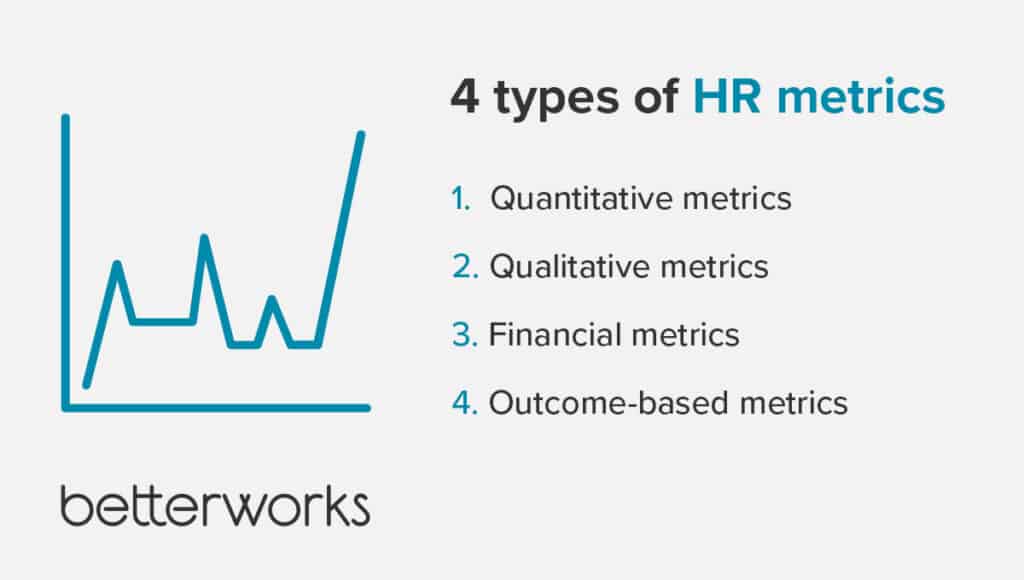 4 types of HR metrics

1. Quantitative metrics
2. Qualitative metrics
3. Financial metrics
4. Outcome-based metrics

betterworks